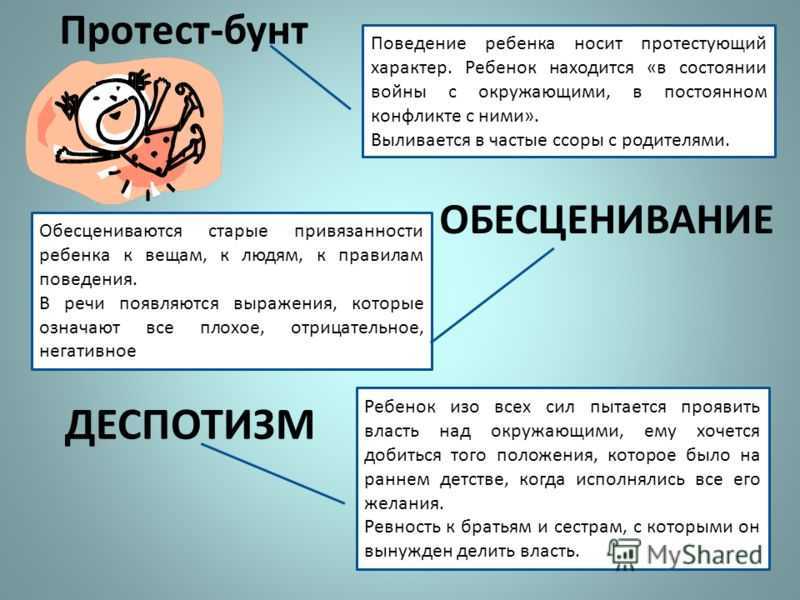 Протест-бунт

Поведение ребенка носит протестующий характер. Ребенок находится «в состоянии войны с окружающими, в постоянном конфликте с ними».
Выливается в частые ссоры с родителями.

ОБЕСЦЕНИВАНИЕ

Обесцениваются старые привязанности ребенка к вещам, к людям, к правилам поведения.
В речи появляются выражения, которые означают все плохое, отрицательное, негативное

ДЕСПОТИЗМ

Ребенок изо всех сил пытается проявить власть над окружающими, ему хочется добиться того положения, которое было на раннем детстве, когда исполнялись все его желания.
Ревность к братьям и сестрам, с которыми он вынужден делить власть.

MyShared